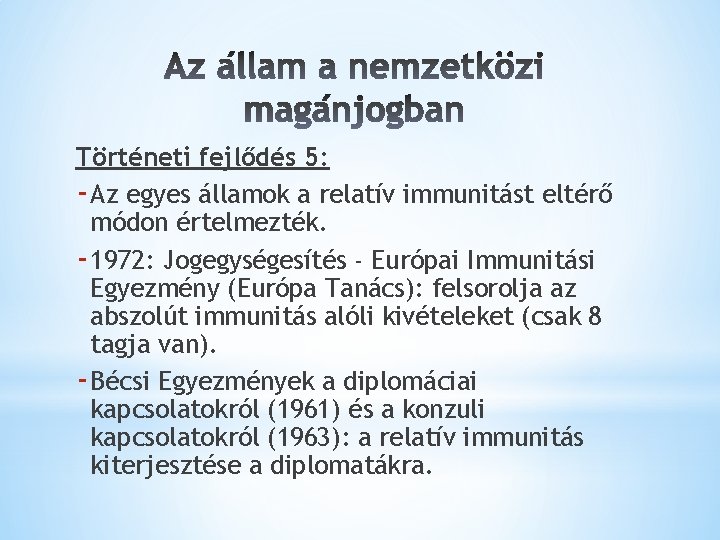 Az állam a nemzetközi magánjogban

Történeti fejlődés 5:

- Az egyes államok a relatív immunitást eltérő módon értelmezték.
- 1972: Jogegységesítés - Európai Immunitási Egyezmény (Európa Tanács): felsorolja az abszolút immunitás alóli kivételeket (csak 8 tagja van).
- Bécsi Egyezmények a diplomáciai kapcsolatokról (1961) és a konzuli kapcsolatokról (1963): a relatív immunitás kiterjesztése a diplomatákra.